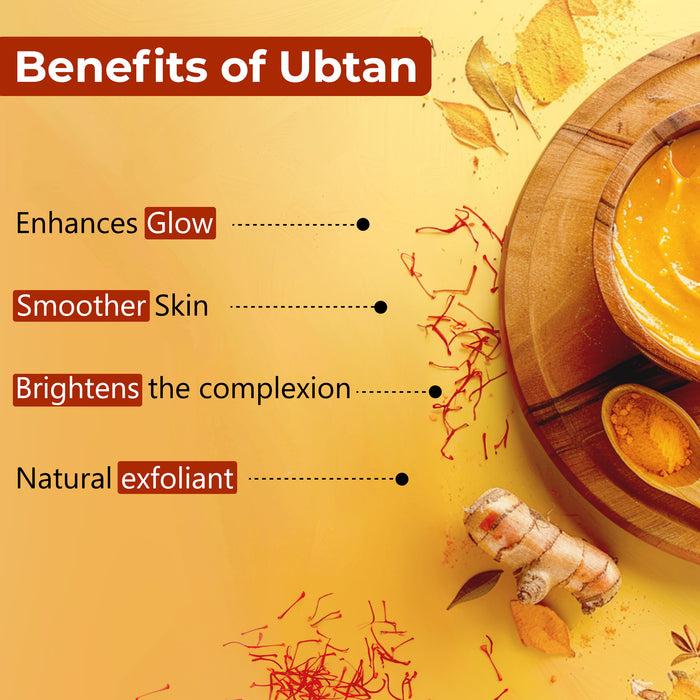 Benefits of Ubtan

Enhances Glow

Smoother Skin

Brightens the complexion

Natural exfoliant